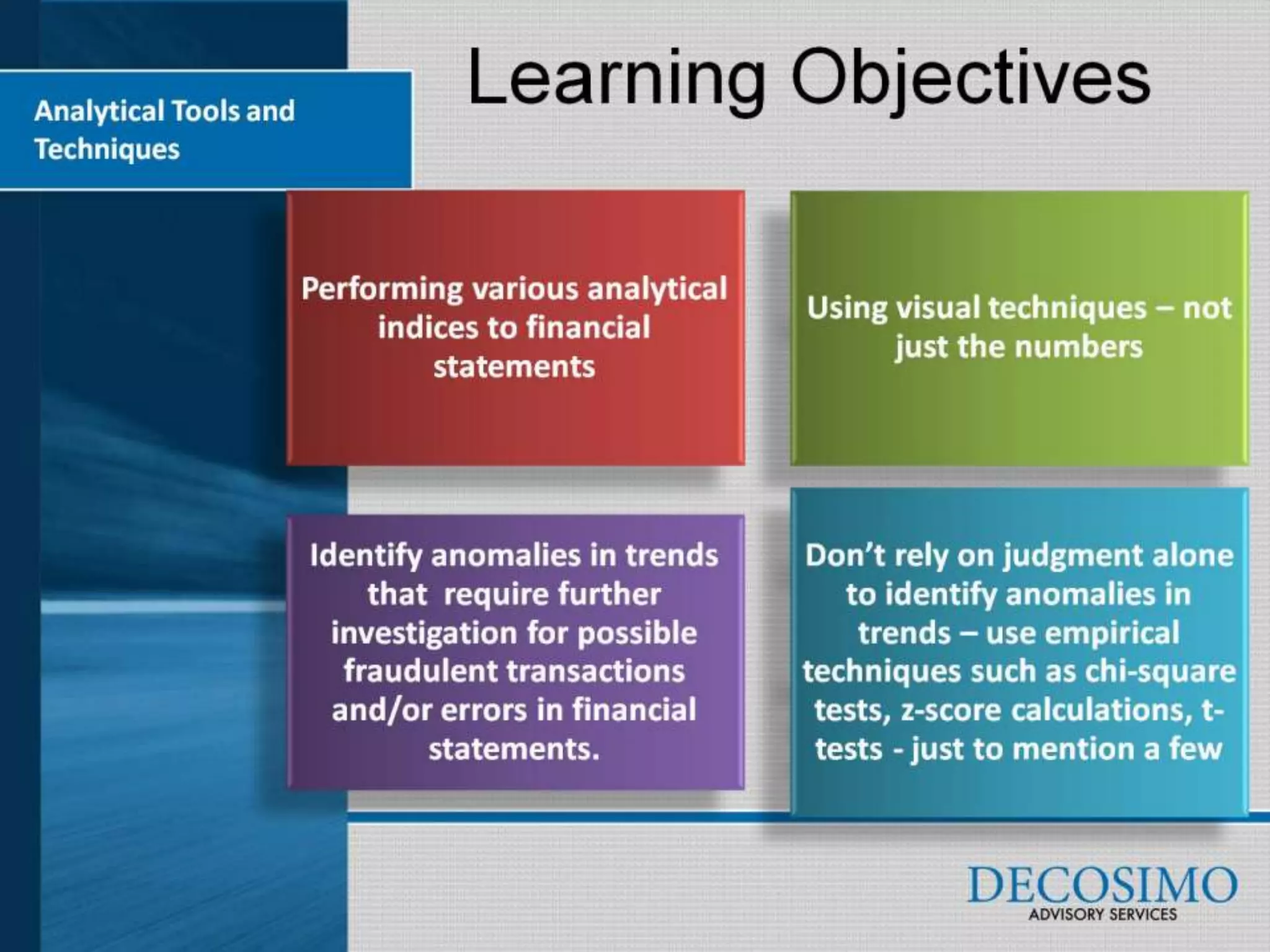 Analytical Tools and Techniques

Learning Objectives

Performing various analytical indices to financial statements

Using visual techniques – not just the numbers

Identify anomalies in trends that require further investigation for possible fraudulent transactions and/or errors in financial statements.

Don't rely on judgment alone to identify anomalies in trends – use empirical techniques such as chi-square tests, z-score calculations, t-tests - just to mention a few

DECOSIMO
ADVISORY SERVICES